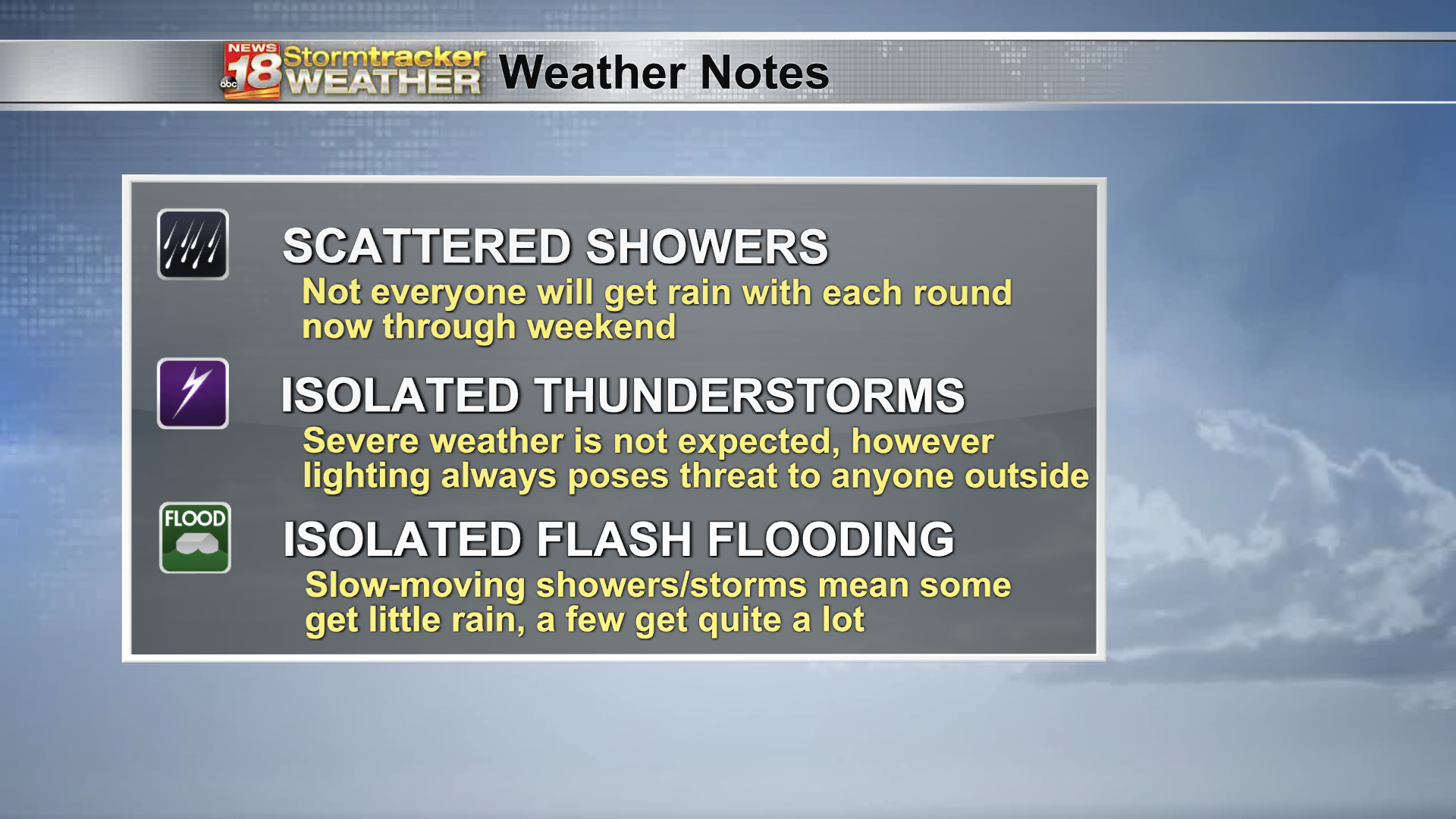 NEWS 18 abc Stormtracker WEATHER Weather Notes

SCATTERED SHOWERS
Not everyone will get rain with each round now through weekend

ISOLATED THUNDERSTORMS
Severe weather is not expected, however lighting always poses threat to anyone outside

FLOOD
ISOLATED FLASH FLOODING
Slow-moving showers/storms mean some get little rain, a few get quite a lot